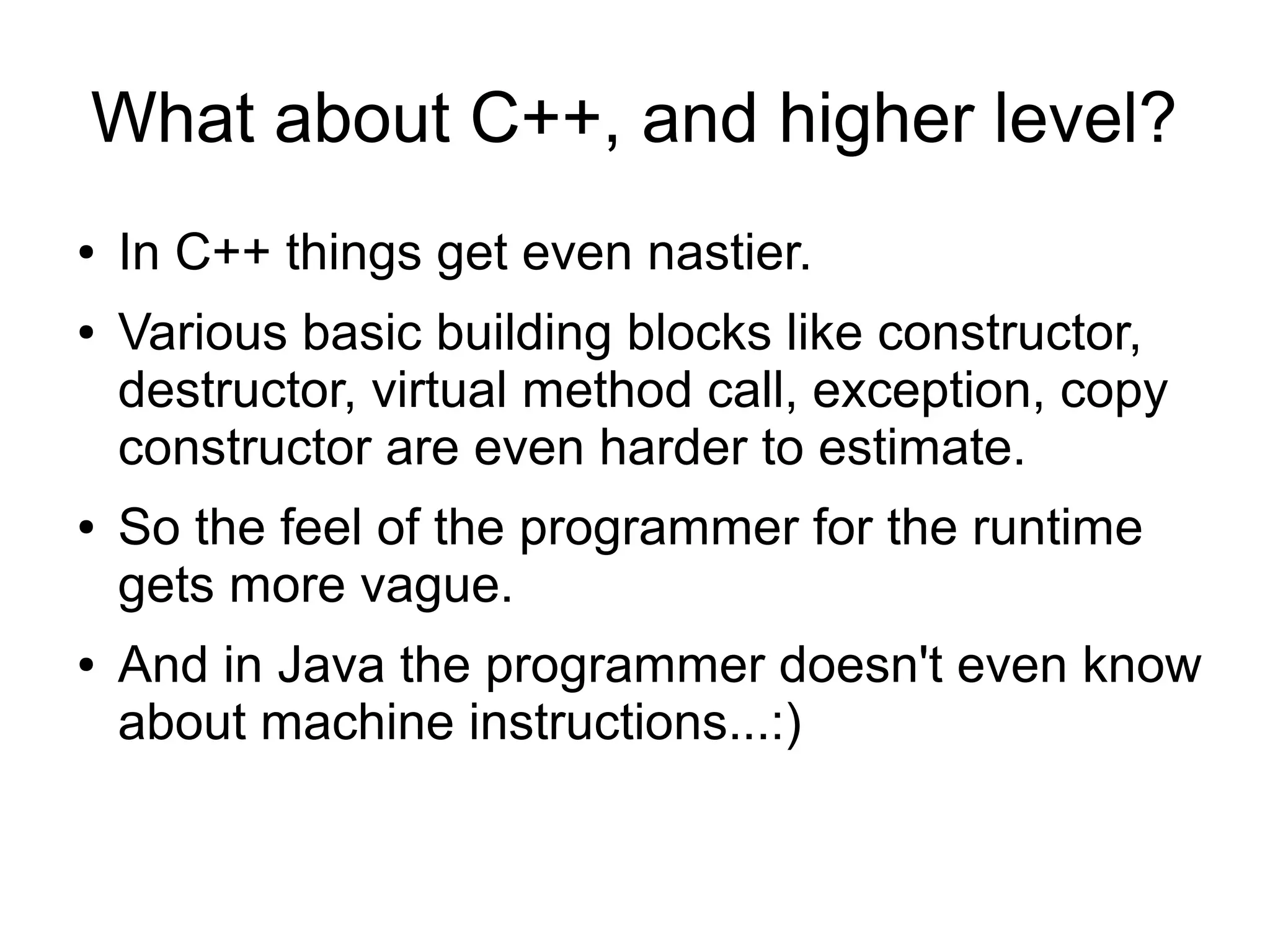 What about C++, and higher level?

• In C++ things get even nastier.

• Various basic building blocks like constructor, destructor, virtual method call, exception, copy constructor are even harder to estimate.

• So the feel of the programmer for the runtime gets more vague.

• And in Java the programmer doesn't even know about machine instructions...:)